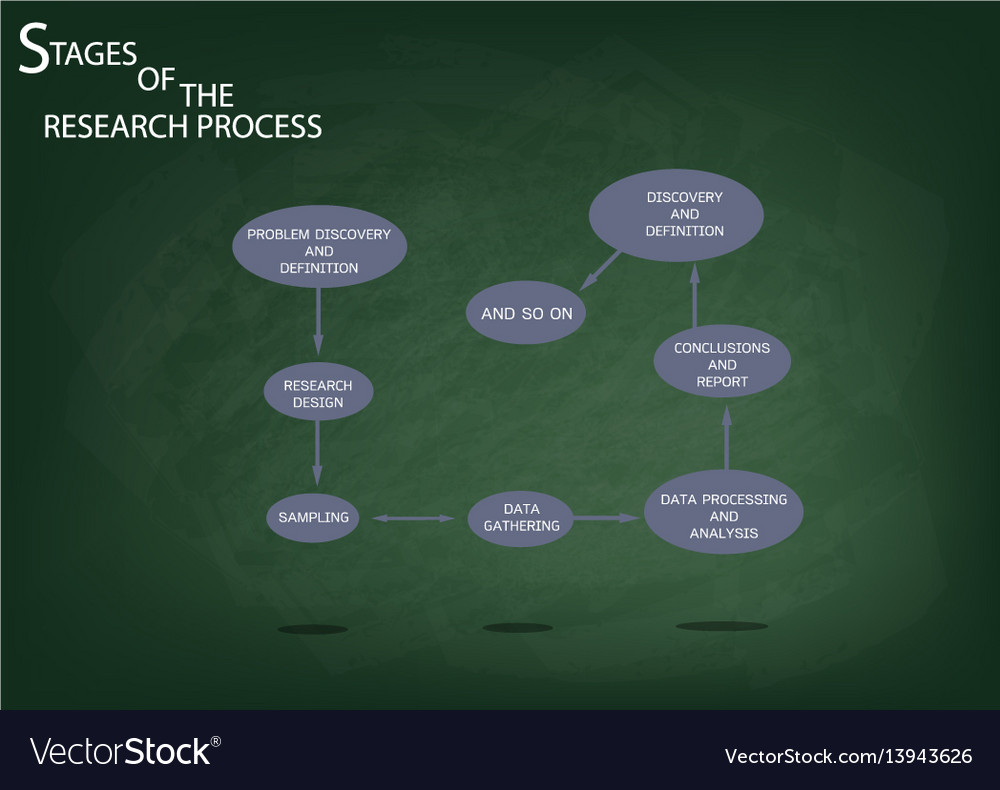 STAGES OF THE RESEARCH PROCESS

PROBLEM DISCOVERY AND DEFINITION

RESEARCH DESIGN

SAMPLING

DATA GATHERING

DATA PROCESSING AND ANALYSIS

CONCLUSIONS AND REPORT

DISCOVERY AND DEFINITION

AND SO ON

VectorStock®

VectorStock.com/13943626